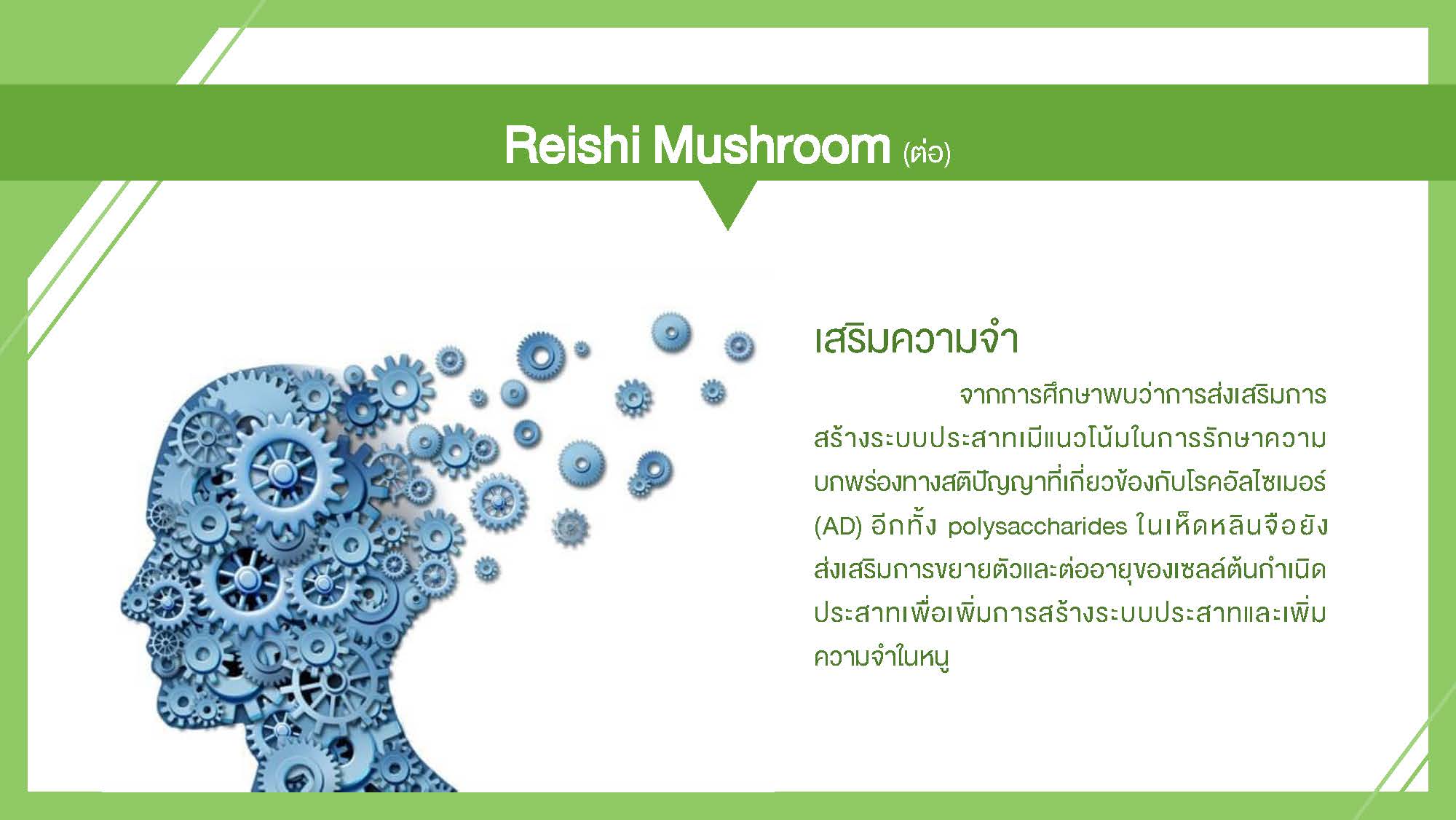 Reishi Mushroom (ต่อ)

เสริมความจำ

จากการศึกษาพบว่าการส่งเสริมการสร้างระบบประสาทมีแนวโน้มในการรักษาความบกพร่องทางสติปัญญาที่เกี่ยวข้องกับโรคอัลไซเมอร์ (AD) อีกทั้ง polysaccharides ในเห็ดหลินจือยังส่งเสริมการขยายตัวและต่ออายุของเซลล์ต้นกำเนิดประสาทเพื่อเพิ่มการสร้างระบบประสาทและเพิ่มความจำในหนู